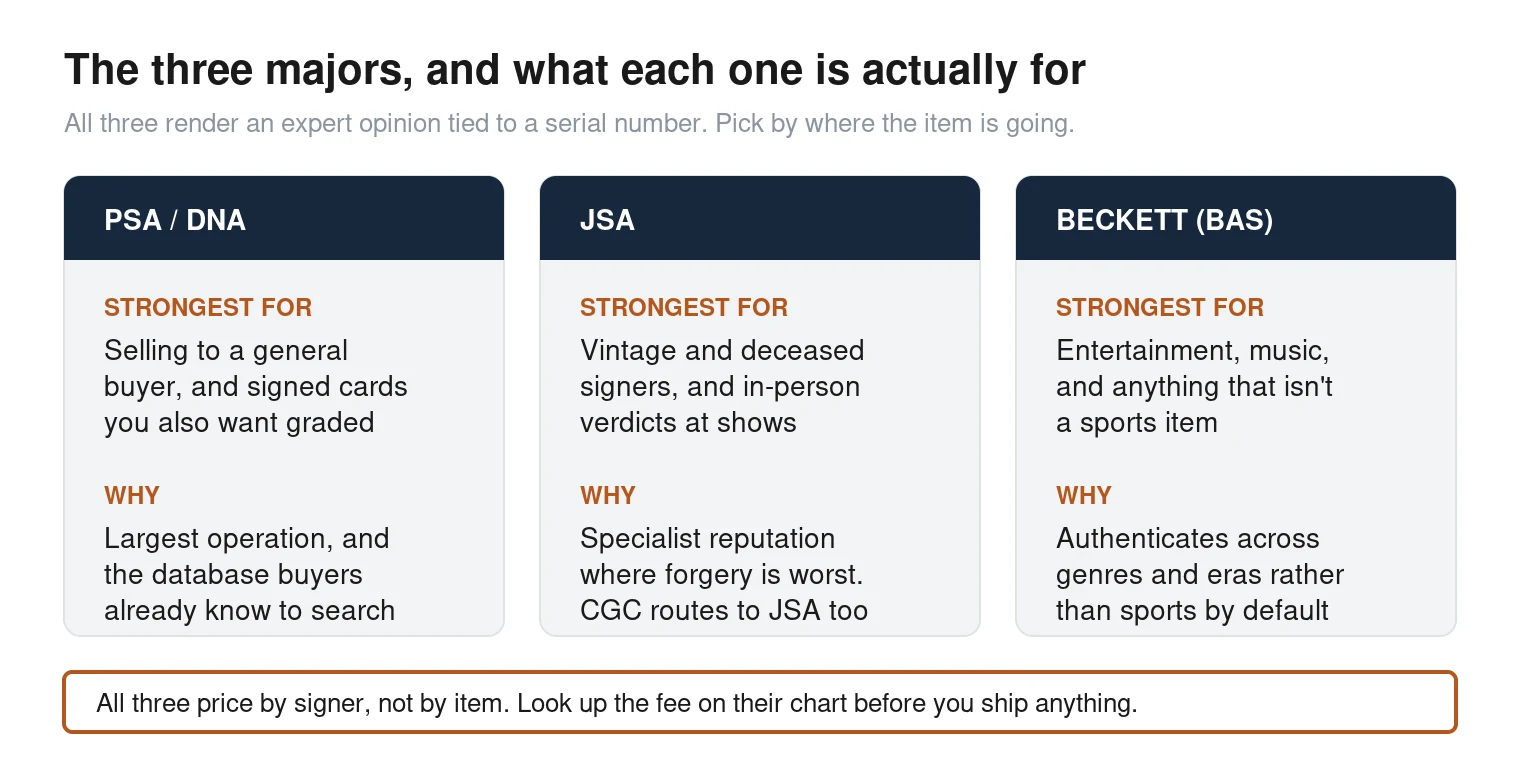 The three majors, and what each one is actually for

All three render an expert opinion tied to a serial number. Pick by where the item is going.

PSA / DNA

STRONGEST FOR

Selling to a general buyer, and signed cards you also want graded

WHY

Largest operation, and the database buyers already know to search

JSA

STRONGEST FOR

Vintage and deceased signers, and in-person verdicts at shows

WHY

Specialist reputation where forgery is worst. CGC routes to JSA too

BECKETT (BAS)

STRONGEST FOR

Entertainment, music, and anything that isn't a sports item

WHY

Authenticates across genres and eras rather than sports by default

All three price by signer, not by item. Look up the fee on their chart before you ship anything.